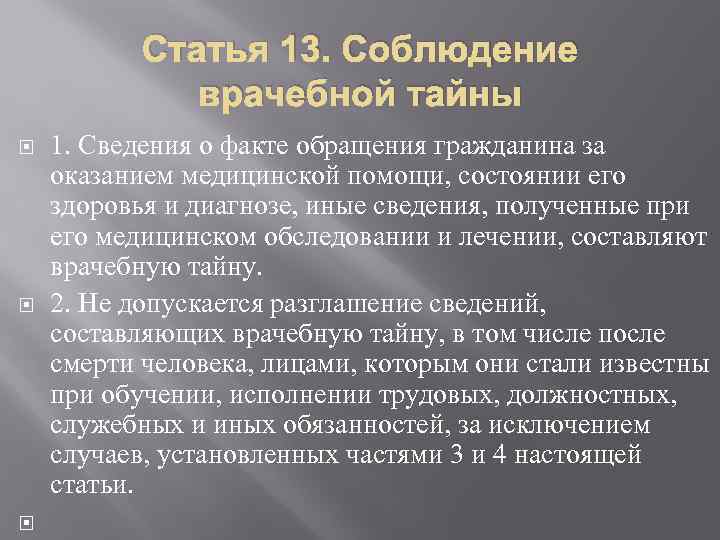 Статья 13. Соблюдение врачебной тайны

1. Сведения о факте обращения гражданина за оказанием медицинской помощи, состоянии его здоровья и диагнозе, иные сведения, полученные при его медицинском обследовании и лечении, составляют врачебную тайну.

2. Не допускается разглашение сведений, составляющих врачебную тайну, в том числе после смерти человека, лицами, которым они стали известны при обучении, исполнении трудовых, должностных, служебных и иных обязанностей, за исключением случаев, установленных частями 3 и 4 настоящей статьи.